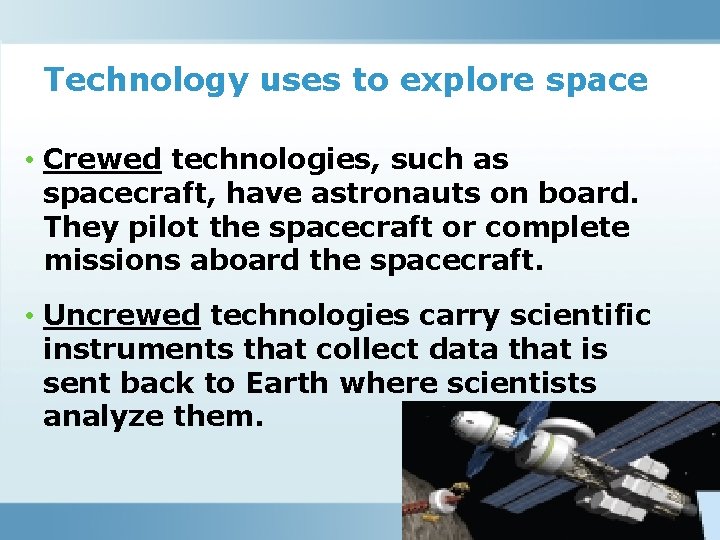 Technology uses to explore space

• Crewed technologies, such as spacecraft, have astronauts on board. They pilot the spacecraft or complete missions aboard the spacecraft.

• Uncrewed technologies carry scientific instruments that collect data that is sent back to Earth where scientists analyze them.